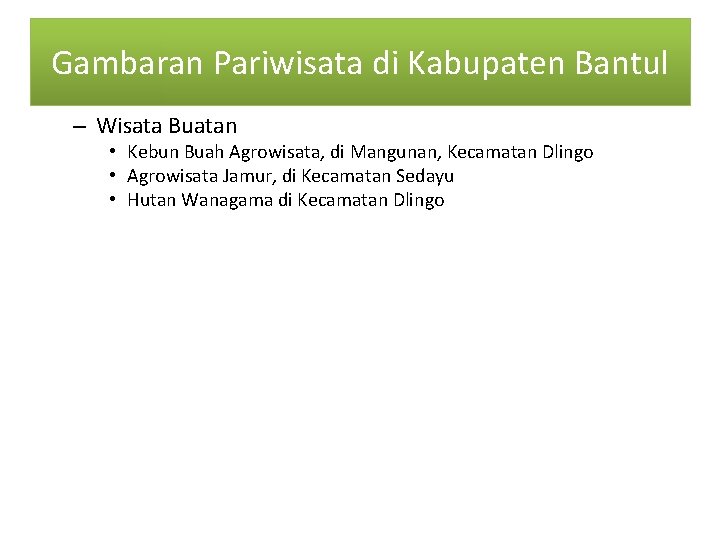 Gambaran Pariwisata di Kabupaten Bantul

– Wisata Buatan
• Kebun Buah Agrowisata, di Mangunan, Kecamatan Dlingo
• Agrowisata Jamur, di Kecamatan Sedayu
• Hutan Wanagama di Kecamatan Dlingo